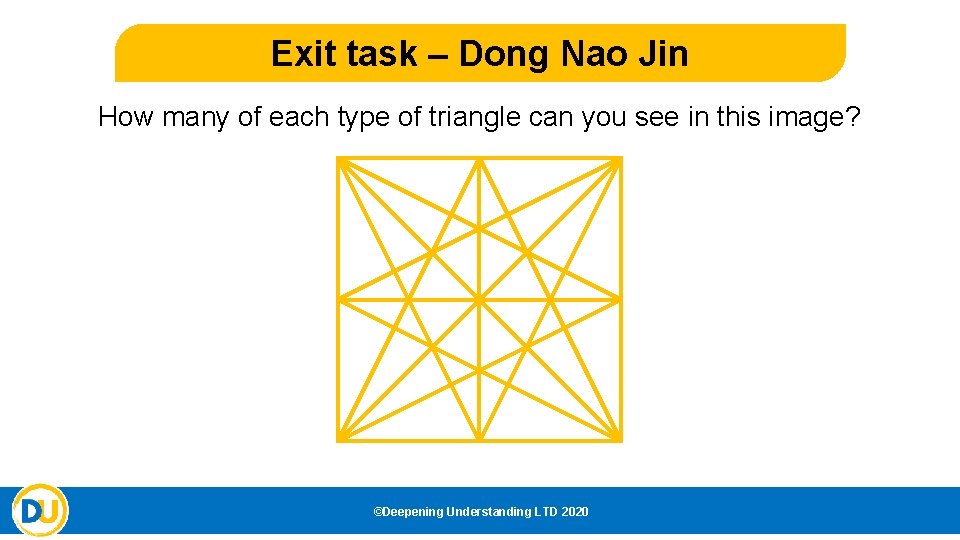 Exit task – Dong Nao Jin

How many of each type of triangle can you see in this image?

DU

©Deepening Understanding LTD 2020